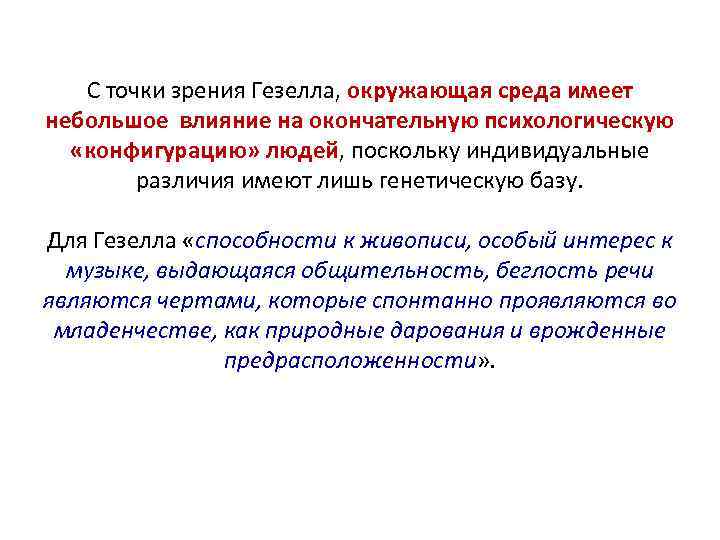 С точки зрения Гезелла, окружающая среда имеет небольшое влияние на окончательную психологическую «конфигурацию» людей, поскольку индивидуальные различия имеют лишь генетическую базу.

Для Гезелла «способности к живописи, особый интерес к музыке, выдающаяся общительность, беглость речи являются чертами, которые спонтанно проявляются во младенчестве, как природные дарования и врожденные предрасположенности».